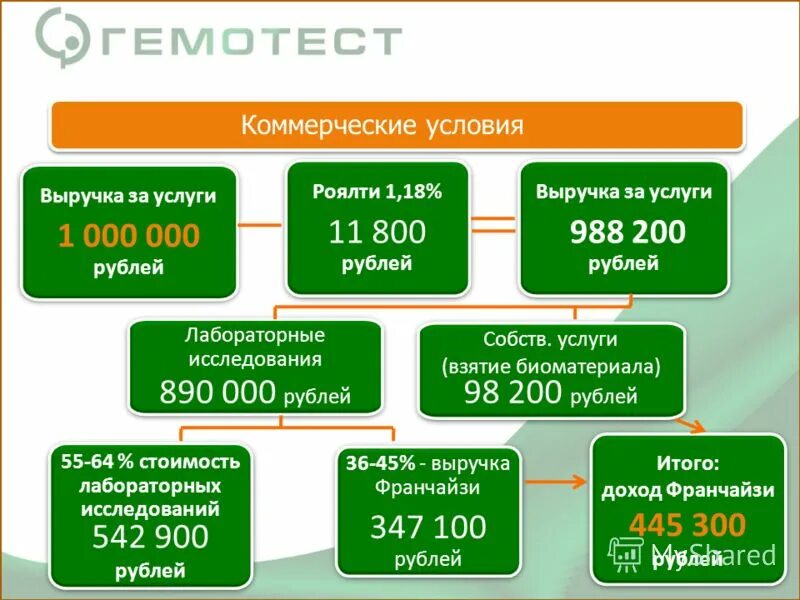 ГЕМОТЕСТ

Коммерческие условия

Выручка за услуги
1 000 000
рублей

Роялти 1,18%
11 800
рублей

Выручка за услуги
988 200
рублей

Лабораторные исследования
890 000 рублей

Собств. услуги
(взятие биоматериала)
98 200 рублей

55-64 % стоимость лабораторных исследований
542 900
рублей

36-45% - выручка Франчайзи
347 100
рублей

Итого:
доход Франчайзи
445 300
рублей

MyShared